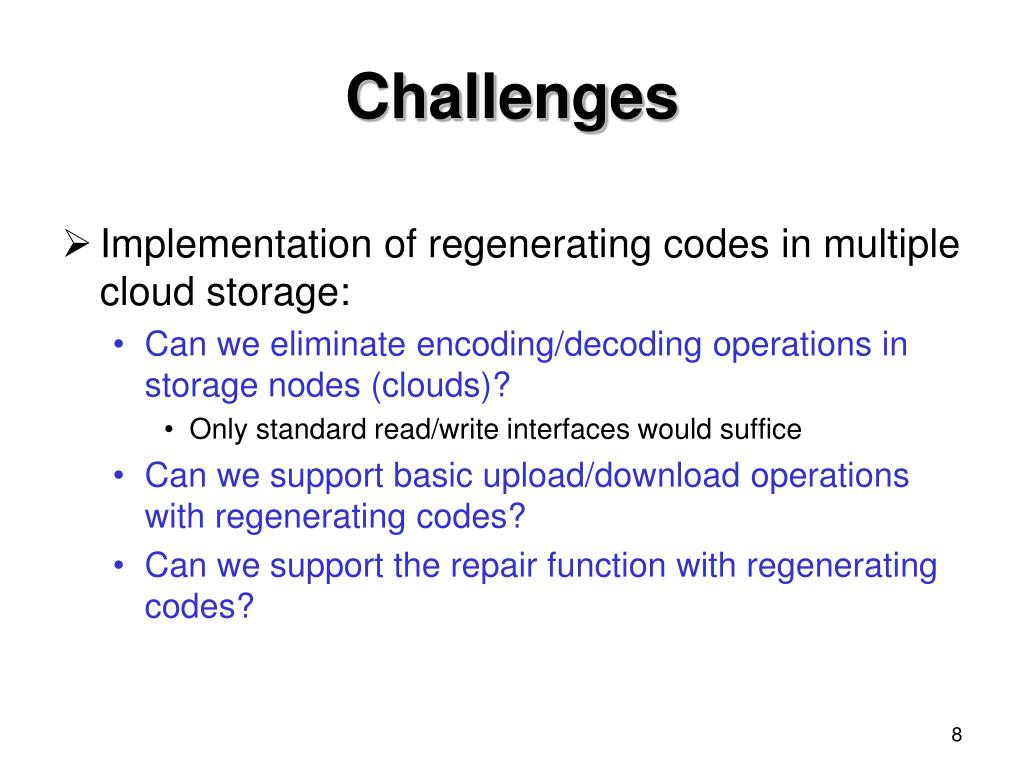 Challenges

➢ Implementation of regenerating codes in multiple cloud storage:

• Can we eliminate encoding/decoding operations in storage nodes (clouds)?

• Only standard read/write interfaces would suffice

• Can we support basic upload/download operations with regenerating codes?

• Can we support the repair function with regenerating codes?

8